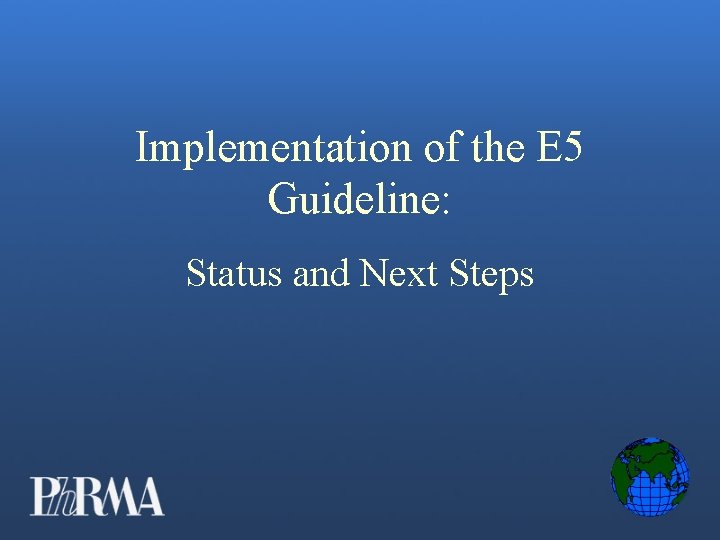 Implementation of the E5 Guideline:

Status and Next Steps

PhRMA